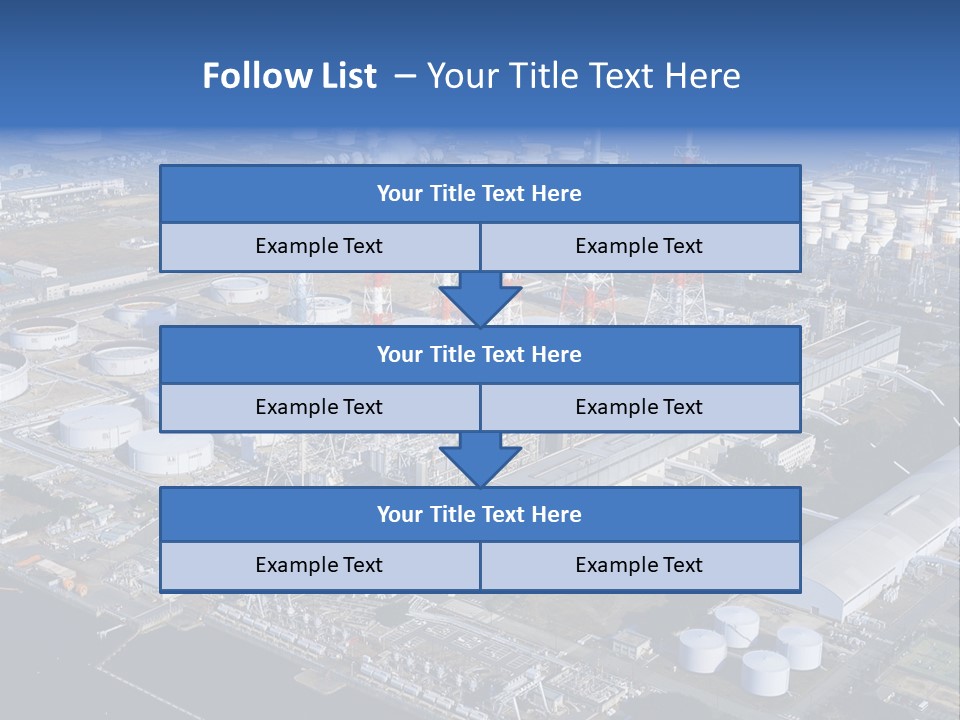 Follow List – Your Title Text Here

| Your Title Text Here | |
|---|---|
| Example Text | Example Text |

| Your Title Text Here | |
|---|---|
| Example Text | Example Text |

| Your Title Text Here | |
|---|---|
| Example Text | Example Text |